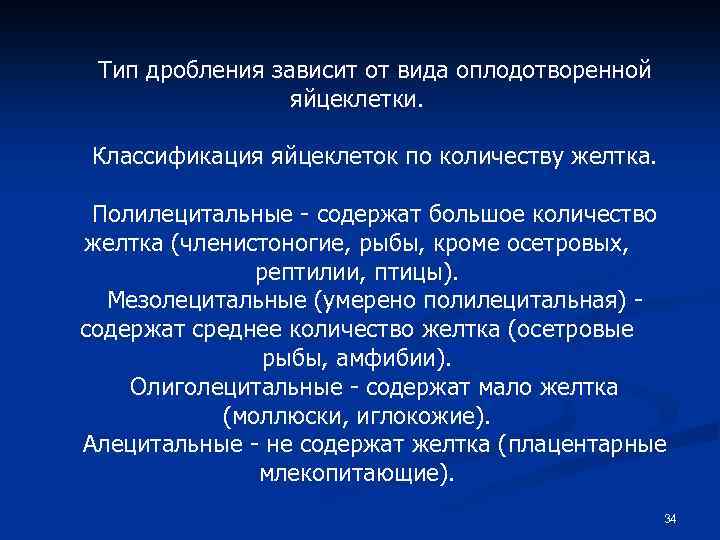 Тип дробления зависит от вида оплодотворенной яйцеклетки.

Классификация яйцеклеток по количеству желтка.

Полилецитальные - содержат большое количество желтка (членистоногие, рыбы, кроме осетровых, рептилии, птицы).
Мезолецитальные (умерено полилецитальная) - содержат среднее количество желтка (осетровые рыбы, амфибии).
Олиголецитальные - содержат мало желтка (моллюски, иглокожие).
Алецитальные - не содержат желтка (плацентарные млекопитающие).

34